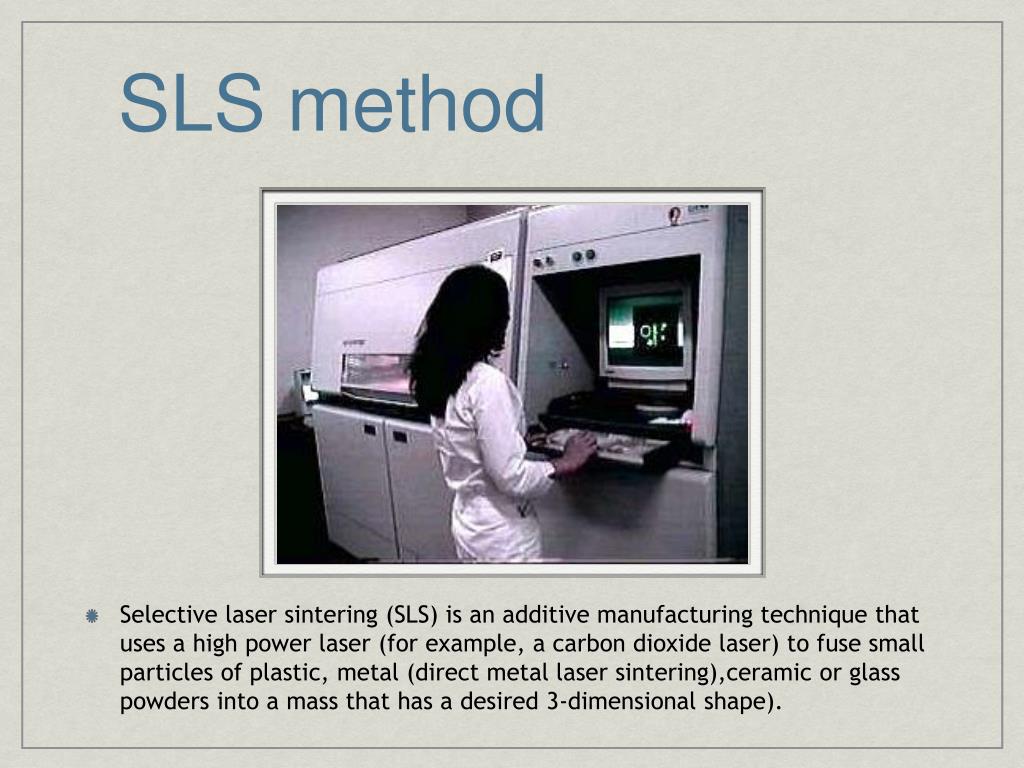 SLS method

Selective laser sintering (SLS) is an additive manufacturing technique that uses a high power laser (for example, a carbon dioxide laser) to fuse small particles of plastic, metal (direct metal laser sintering),ceramic or glass powders into a mass that has a desired 3-dimensional shape).